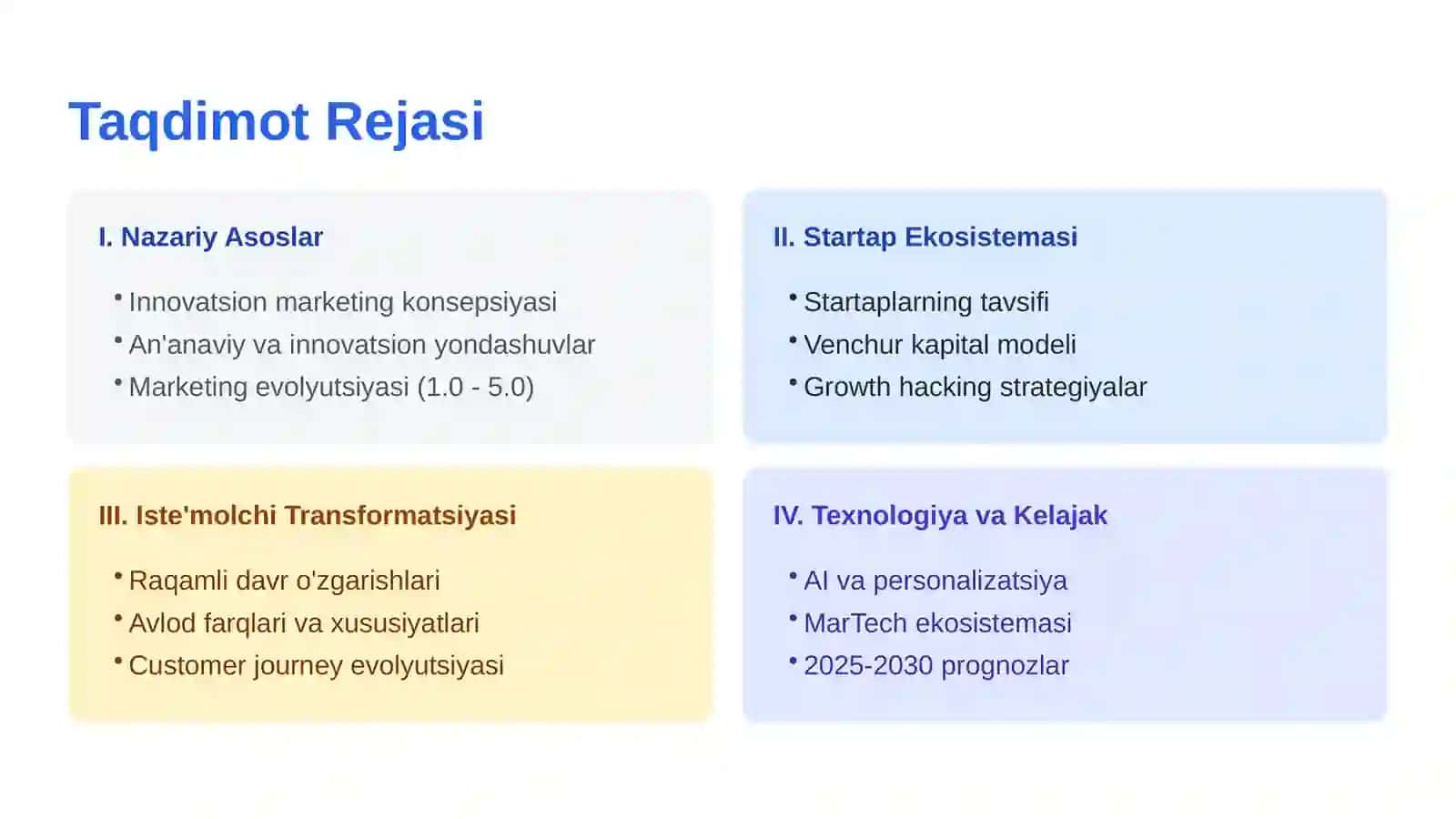 Taqdimot Rejasi

I. Nazariy Asoslar

• Innovatsion marketing konsepsiyasi
• An'anaviy va innovatsion yondashuvlar
• Marketing evolyutsiyasi (1.0 - 5.0)

II. Startap Ekosistemasi

• Startaplarning tavsifi
• Venchur kapital modeli
• Growth hacking strategiyalar

III. Iste'molchi Transformatsiyasi

• Raqamli davr o'zgarishlari
• Avlod farqlari va xususiyatlari
• Customer journey evolyutsiyasi

IV. Texnologiya va Kelajak

• AI va personalizatsiya
• MarTech ekosistemasi
• 2025-2030 prognozlar